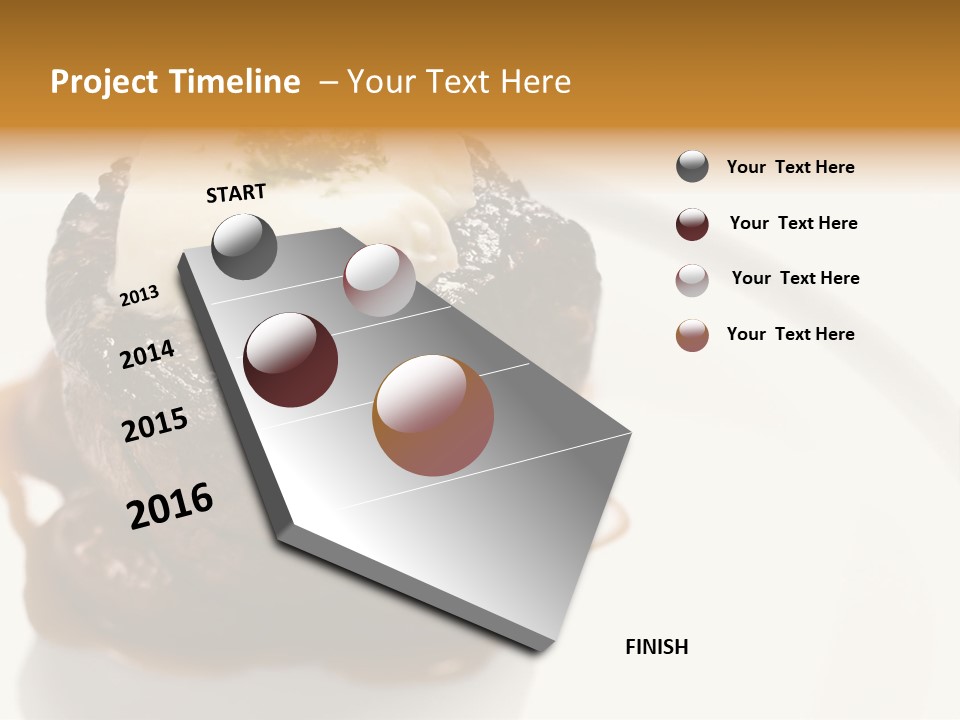 Project Timeline – Your Text Here

START

2013

2014

2015

2016

FINISH

Your Text Here

Your Text Here

Your Text Here

Your Text Here